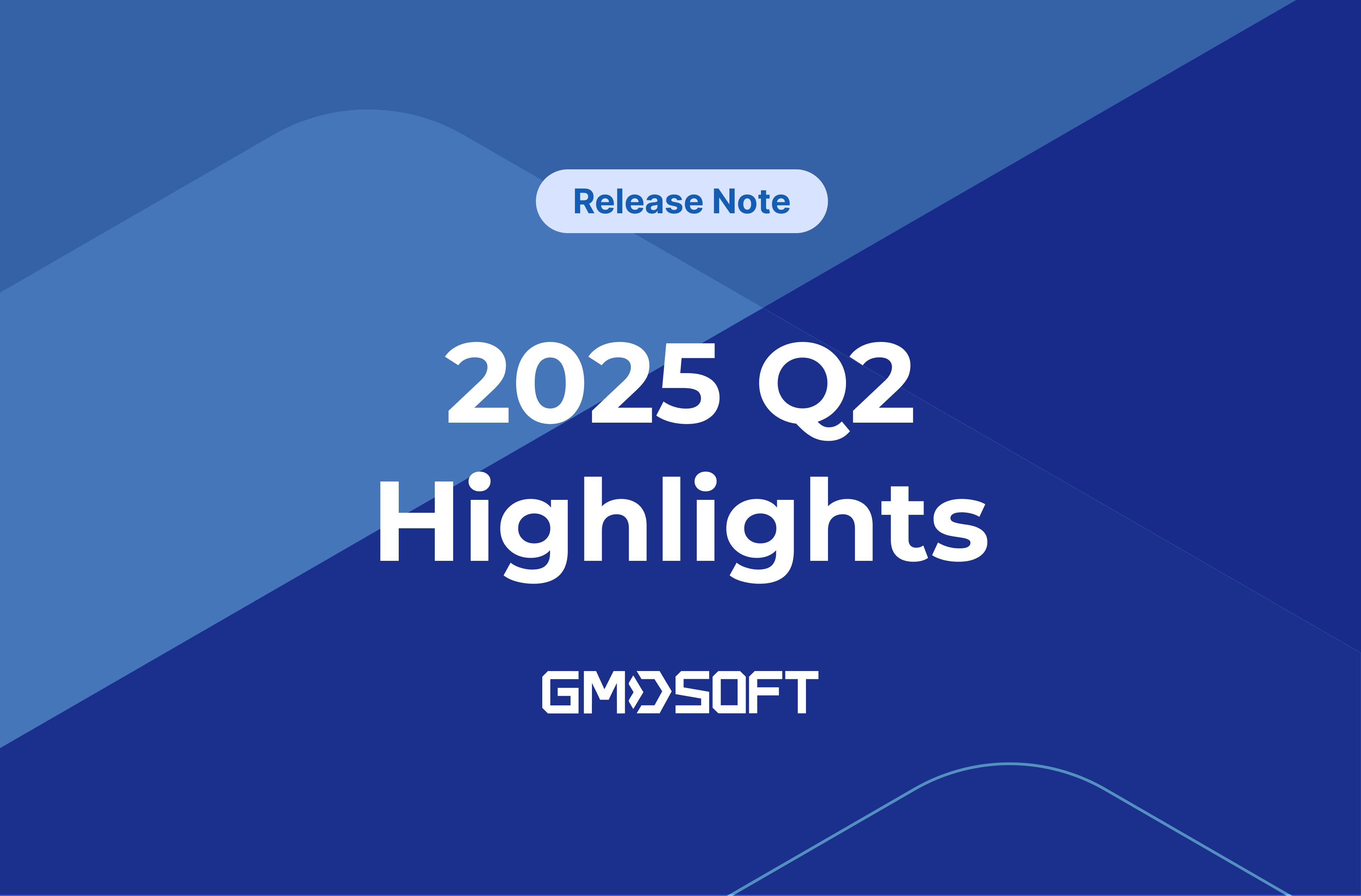 Release Note

2025 Q2 Highlights

GMDSOFT